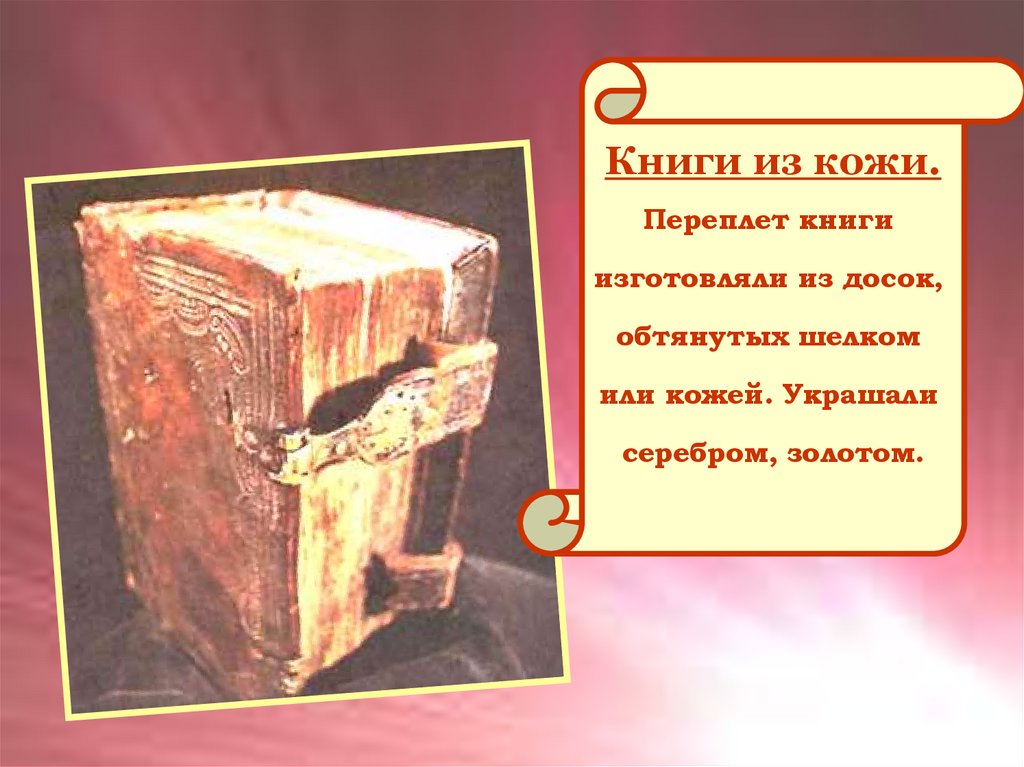 Книги из кожи.

Переплет книги изготовляли из досок, обтянутых шелком или кожей. Украшали серебром, золотом.